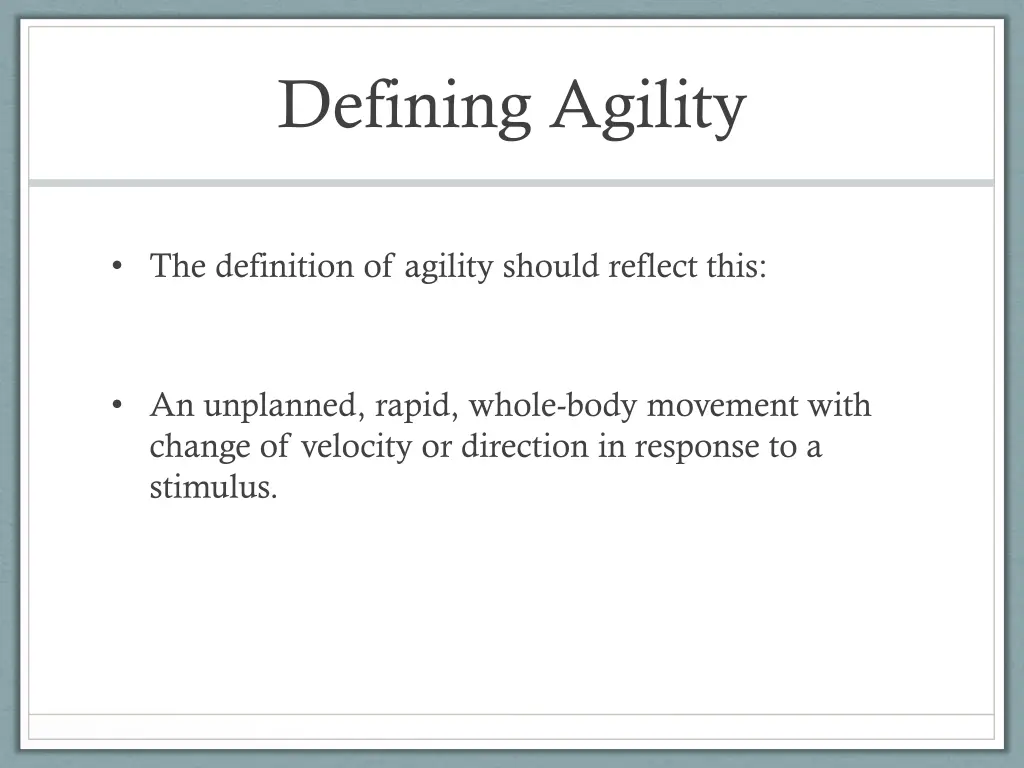 Defining Agility

• The definition of agility should reflect this:

• An unplanned, rapid, whole-body movement with change of velocity or direction in response to a stimulus.